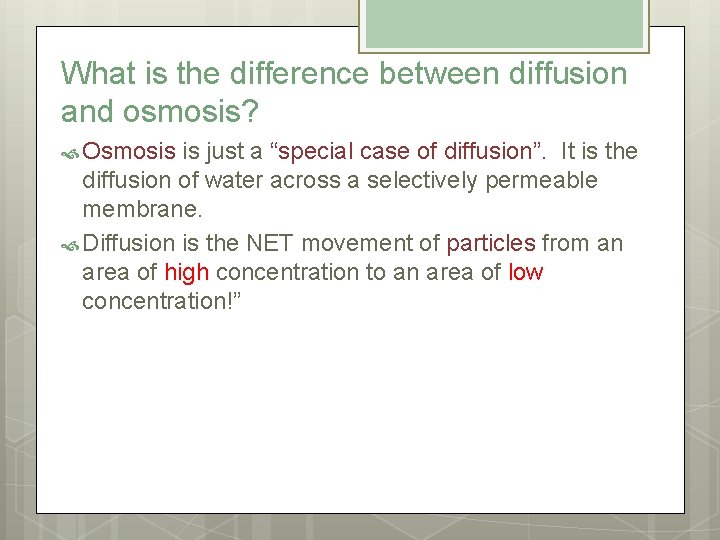 What is the difference between diffusion and osmosis?

Osmosis is just a “special case of diffusion”. It is the diffusion of water across a selectively permeable membrane.

Diffusion is the NET movement of particles from an area of high concentration to an area of low concentration!”